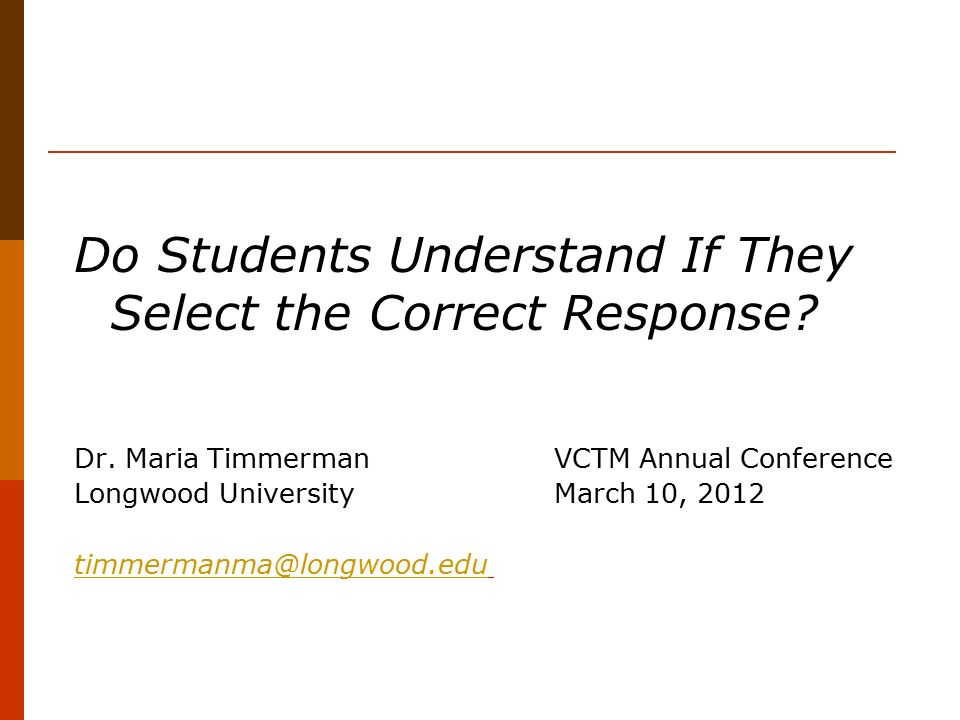 Do Students Understand If They Select the Correct Response?

Dr. Maria Timmerman
Longwood University

timmermanma@longwood.edu

VCTM Annual Conference
March 10, 2012